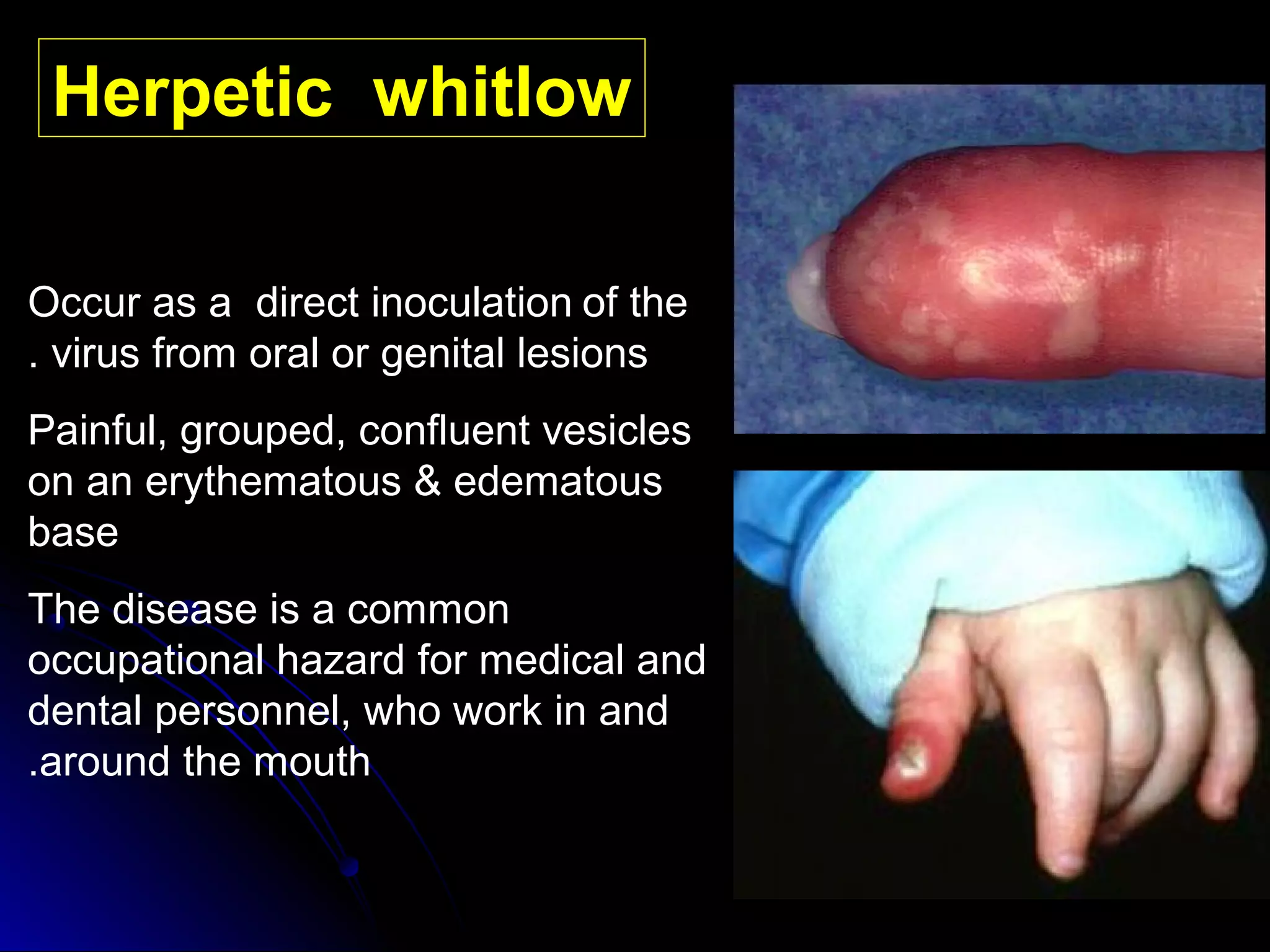 Herpetic whitlow

Occur as a direct inoculation of the . virus from oral or genital lesions

Painful, grouped, confluent vesicles on an erythematous & edematous base

The disease is a common occupational hazard for medical and dental personnel, who work in and .around the mouth